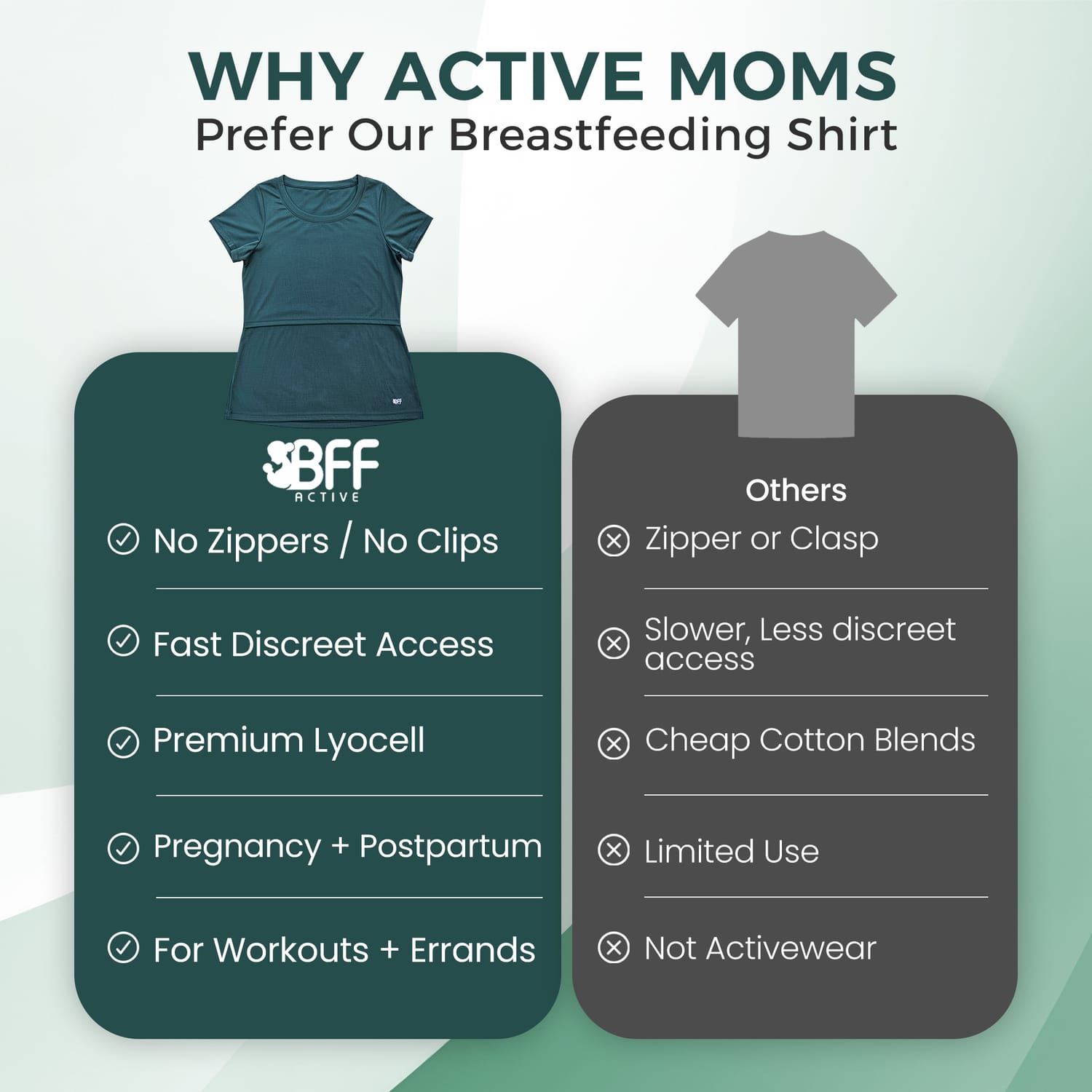 WHY ACTIVE MOMS
Prefer Our Breastfeeding Shirt

BFF
ACTIVE

No Zippers / No Clips

Fast Discreet Access

Premium Lyocell

Pregnancy + Postpartum

For Workouts + Errands

Others

Zipper or Clasp

Slower, Less discreet access

Cheap Cotton Blends

Limited Use

Not Activewear